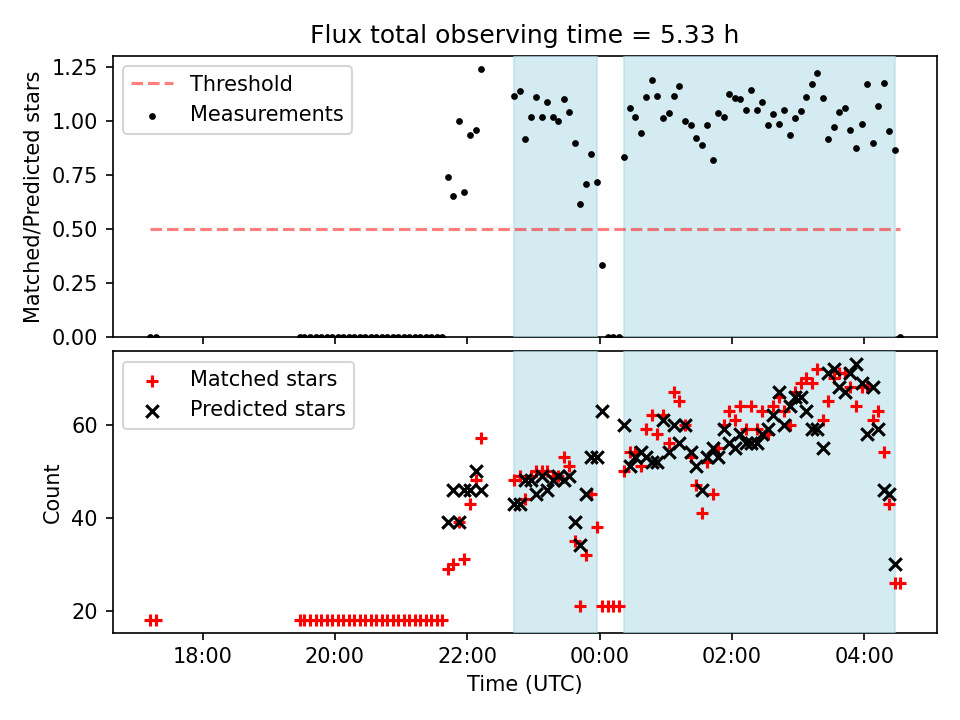 Flux total observing time = 5.33 h

Matched/Predicted stars

1.25
1.00
0.75
0.50
0.25
0.00

Threshold
Measurements

Count

60
40
20

Matched stars
Predicted stars

18:00
20:00
22:00
00:00
02:00
04:00

Time (UTC)